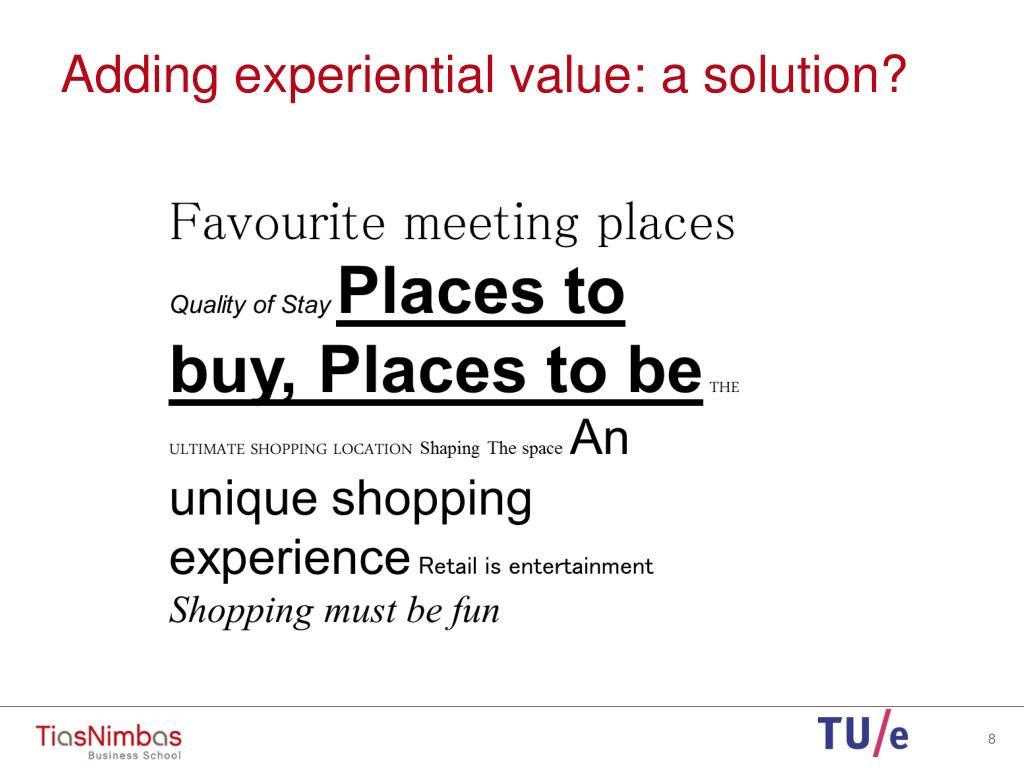 Adding experiential value: a solution?

Favourite meeting places

Quality of Stay Places to buy, Places to be THE ULTIMATE SHOPPING LOCATION Shaping The space An unique shopping experience Retail is entertainment

Shopping must be fun

TiasNimbas
Business School

TU/e

8